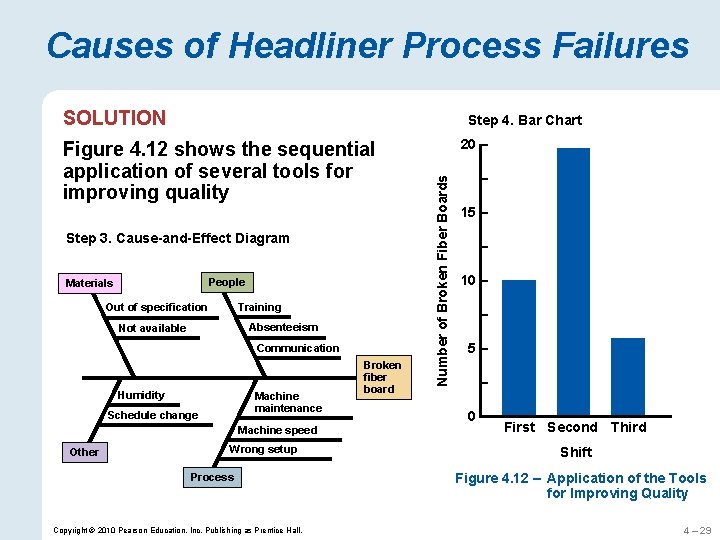 Causes of Headliner Process Failures

SOLUTION

Figure 4.12 shows the sequential application of several tools for improving quality

Step 3. Cause-and-Effect Diagram

Materials

Out of specification

Not available

People

Training

Absenteeism

Communication

Broken fiber board

Humidity

Schedule change

Other

Machine maintenance

Machine speed

Wrong setup

Process

Step 4. Bar Chart

Number of Broken Fiber Boards

20

15

10

5

0

First Second Third

Shift

Figure 4.12 – Application of the Tools for Improving Quality

Copyright © 2010 Pearson Education, Inc. Publishing as Prentice Hall.

4 – 29